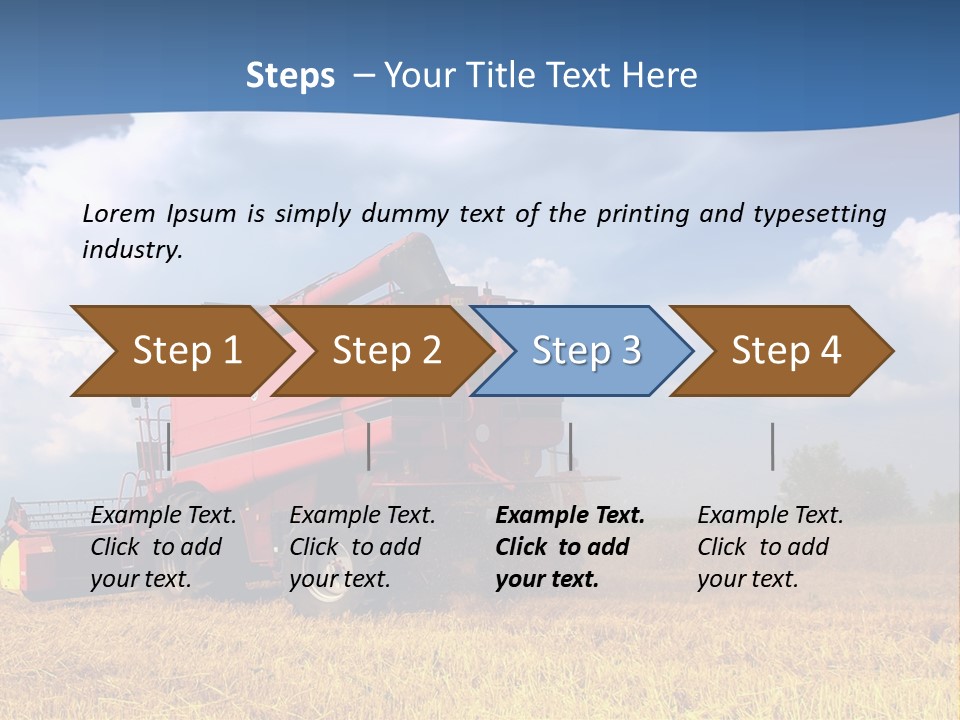 Steps – Your Title Text Here

Lorem Ipsum is simply dummy text of the printing and typesetting industry.

Step 1

Step 2

Step 3

Step 4

Example Text. Click to add your text.

Example Text. Click to add your text.

Example Text. Click to add your text.

Example Text. Click to add your text.